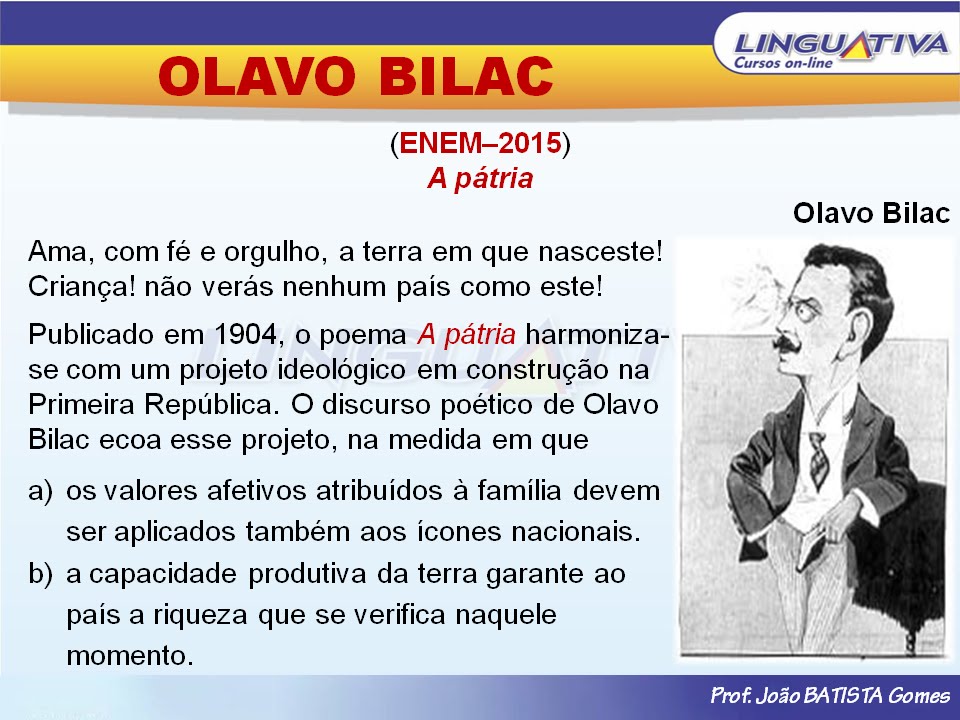 OLAVO BILAC

LINGUATIVA
Cursos on-line

(ENEM–2015)
A pátria

Olavo Bilac

Ama, com fé e orgulho, a terra em que nasceste!
Criança! não verás nenhum país como este!

Publicado em 1904, o poema A pátria harmoniza-se com um projeto ideológico em construção na Primeira República. O discurso poético de Olavo Bilac ecoa esse projeto, na medida em que

a) os valores afetivos atribuídos à família devem ser aplicados também aos ícones nacionais.

b) a capacidade produtiva da terra garante ao país a riqueza que se verifica naquele momento.

Prof. João BATISTA Gomes